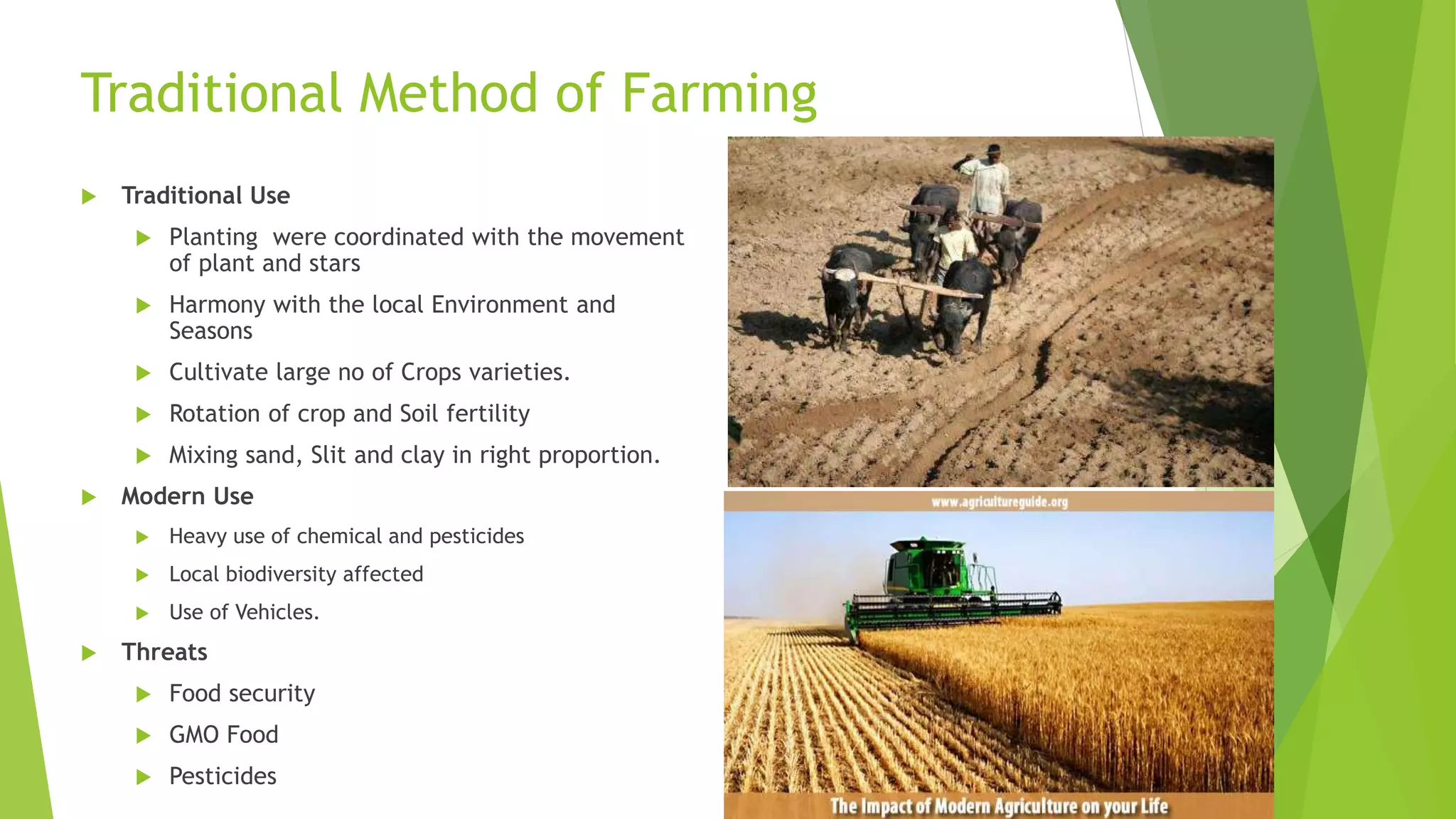 Traditional Method of Farming

Traditional Use

Planting  were coordinated with the movement of plant and stars

Harmony with the local Environment and Seasons

Cultivate large no of Crops varieties.

Rotation of crop and Soil fertility

Mixing sand, Slit and clay in right proportion.

Modern Use

Heavy use of chemical and pesticides

Local biodiversity affected

Use of Vehicles.

Threats

Food security

GMO Food

Pesticides

www.agricultureguide.org

The Impact of Modern Agriculture on your Life